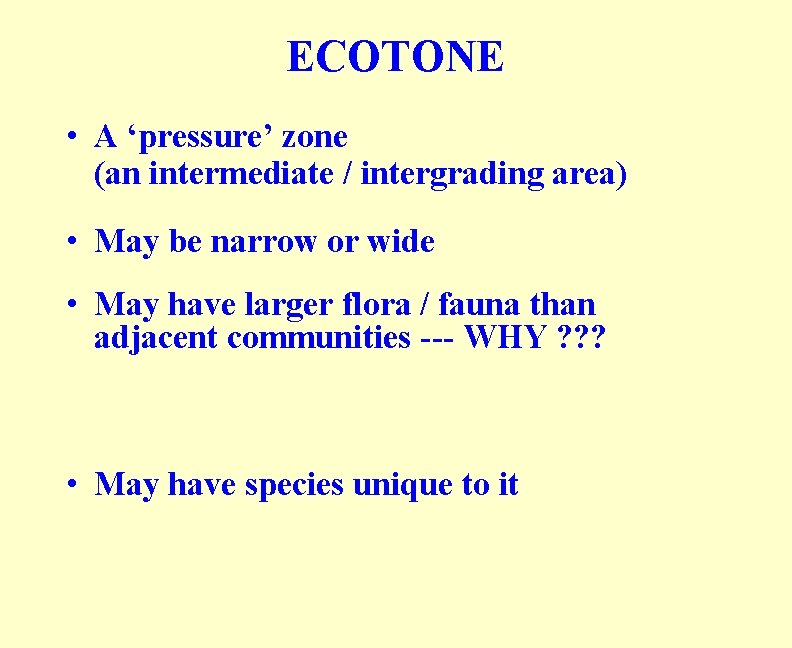 ECOTONE

• A ‘pressure’ zone
(an intermediate / intergrading area)

• May be narrow or wide

• May have larger flora / fauna than adjacent communities --- WHY ???

• May have species unique to it